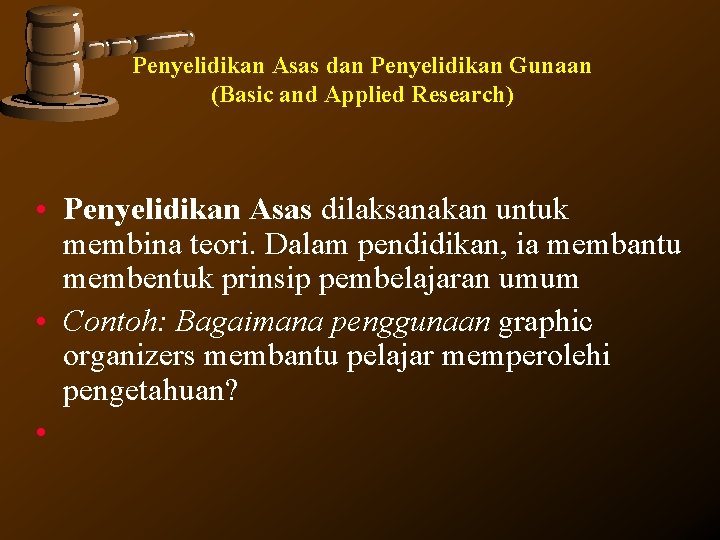 Penyelidikan Asas dan Penyelidikan Gunaan
(Basic and Applied Research)

• Penyelidikan Asas dilaksanakan untuk membina teori. Dalam pendidikan, ia membantu membentuk prinsip pembelajaran umum

• Contoh: Bagaimana penggunaan graphic organizers membantu pelajar memperolehi pengetahuan?

•